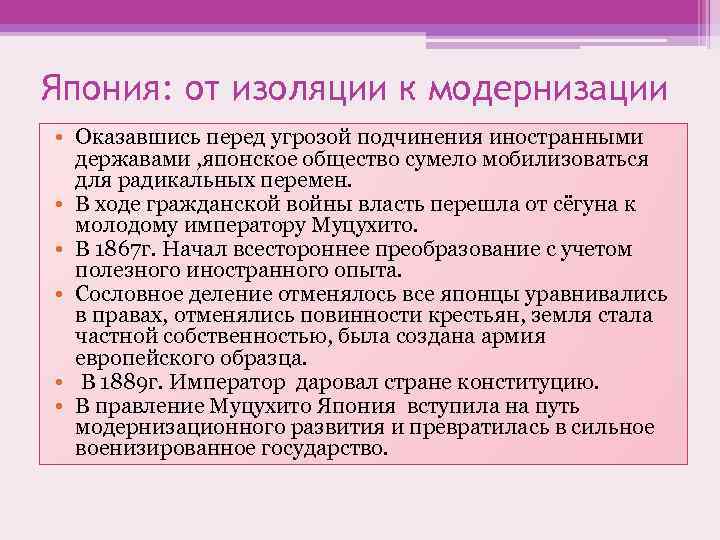 Япония: от изоляции к модернизации

• Оказавшись перед угрозой подчинения иностранными державами ,японское общество сумело мобилизоваться для радикальных перемен.
• В ходе гражданской войны власть перешла от сёгуна к молодому императору Муцухито.
• В 1867г. Начал всестороннее преобразование с учетом полезного иностранного опыта.
• Сословное деление отменялось все японцы уравнивались в правах, отменялись повинности крестьян, земля стала частной собственностью, была создана армия европейского образца.
• В 1889г. Император даровал стране конституцию.
• В правление Муцухито Япония вступила на путь модернизационного развития и превратилась в сильное военизированное государство.